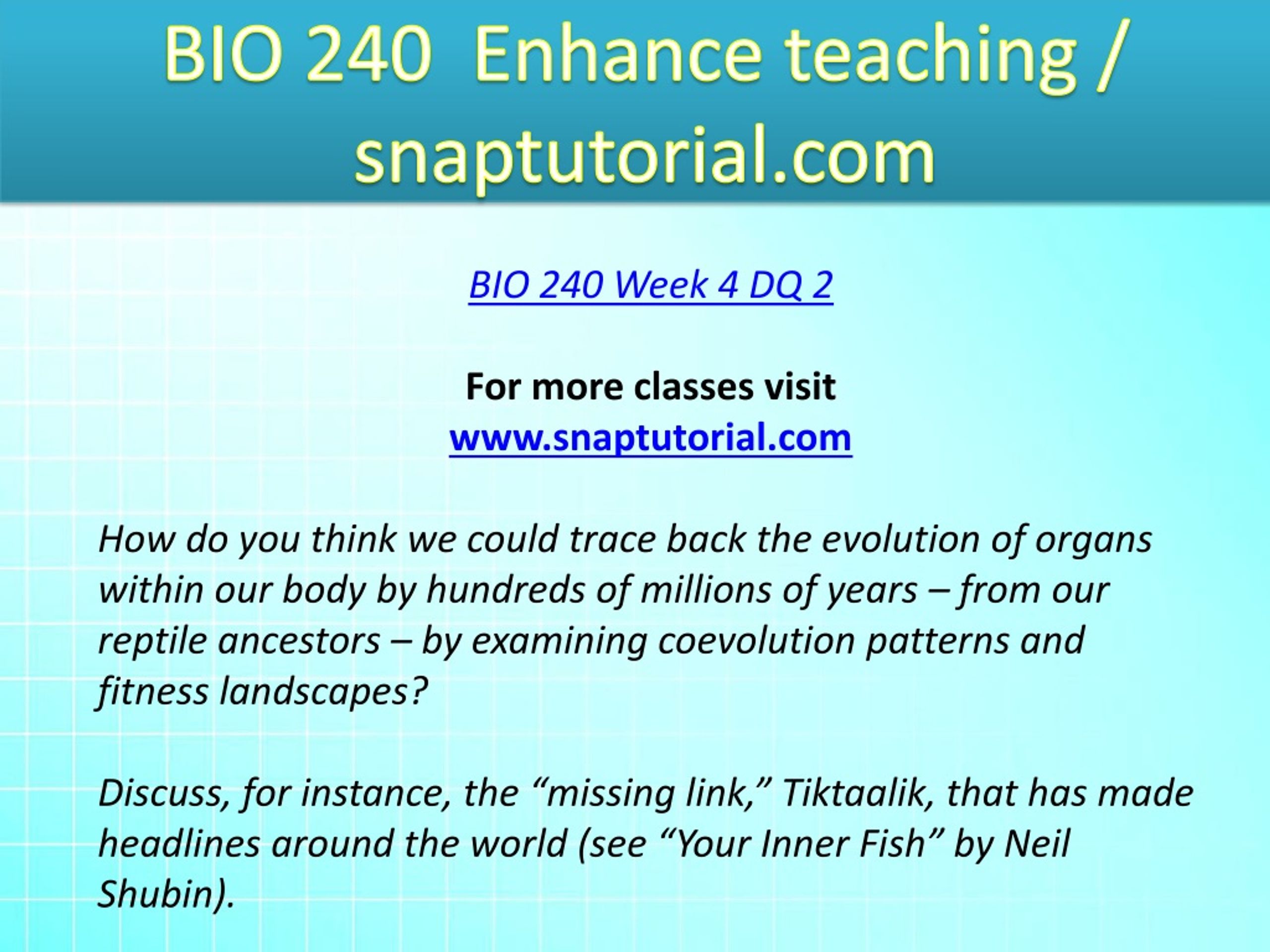 BIO 240 Enhance teaching / snaptutorial.com

BIO 240 Week 4 DQ 2

For more classes visit
www.snaptutorial.com

How do you think we could trace back the evolution of organs within our body by hundreds of millions of years – from our reptile ancestors – by examining coevolution patterns and fitness landscapes?

Discuss, for instance, the “missing link,” Tiktaalik, that has made headlines around the world (see “Your Inner Fish” by Neil Shubin).